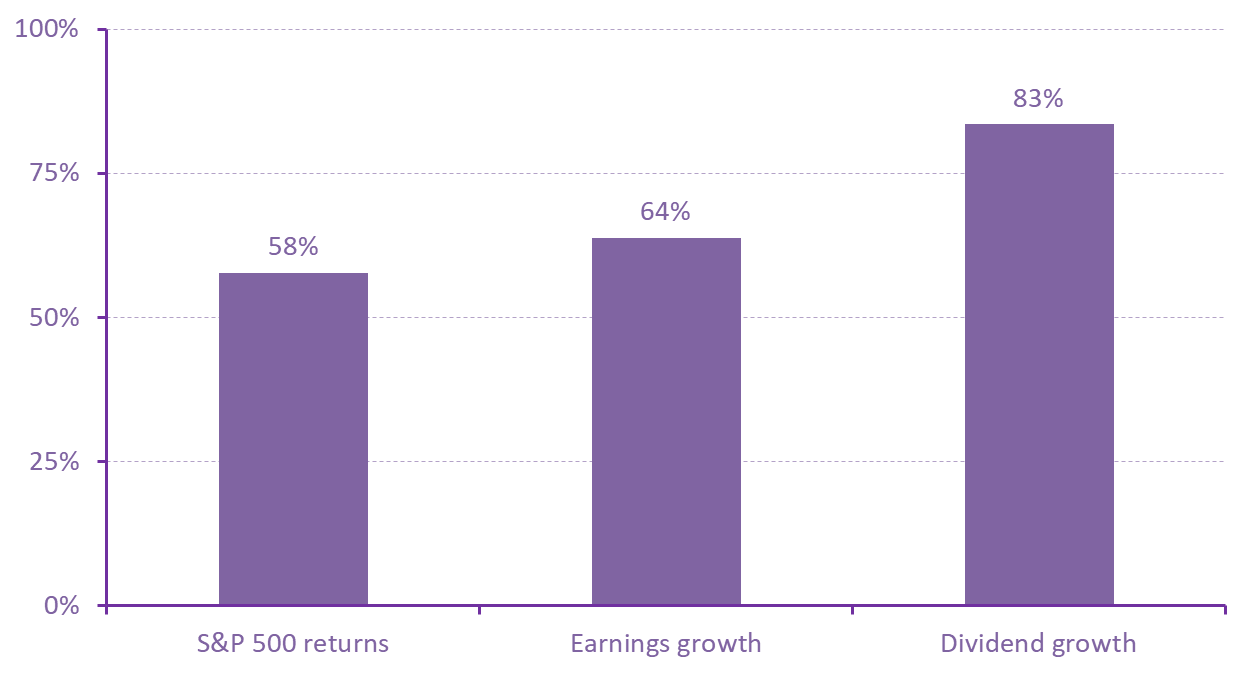 100%
75%
50%
25%
0%
58%
64%
83%
S&P 500 returns
Earnings growth
Dividend growth